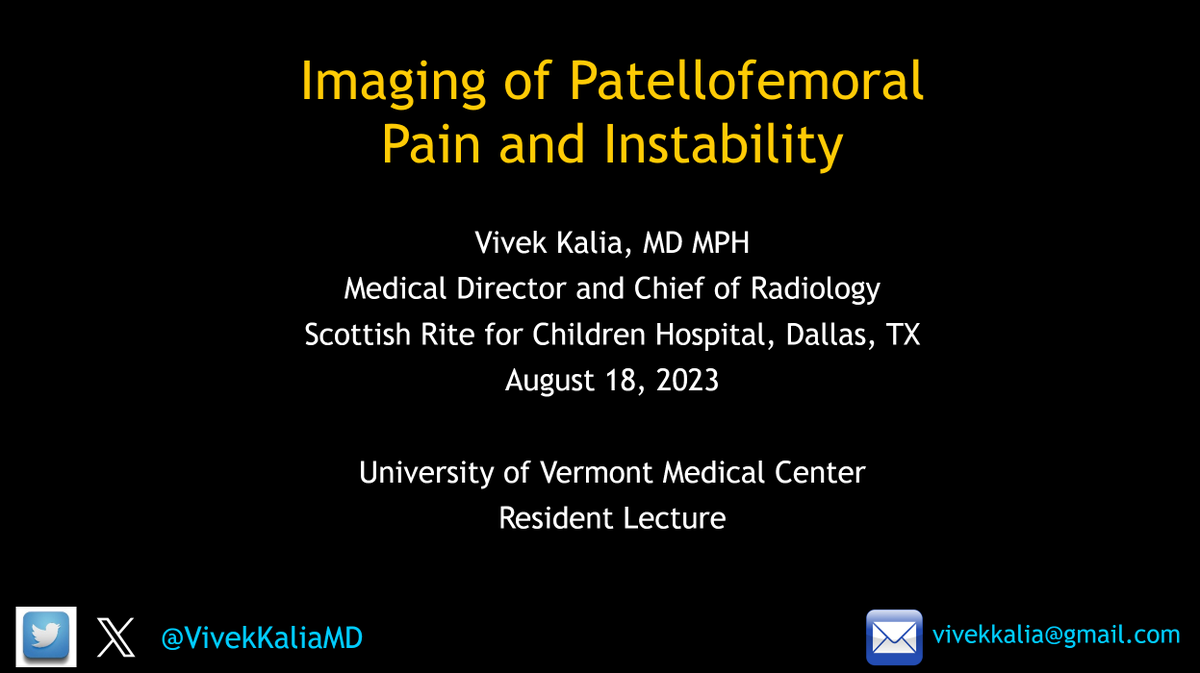 Imaging of Patellofemoral Pain and Instability

Vivek Kalia, MD MPH
Medical Director and Chief of Radiology
Scottish Rite for Children Hospital, Dallas, TX
August 18, 2023

University of Vermont Medical Center
Resident Lecture

@VivekKaliaMD

vivekkalia@gmail.com